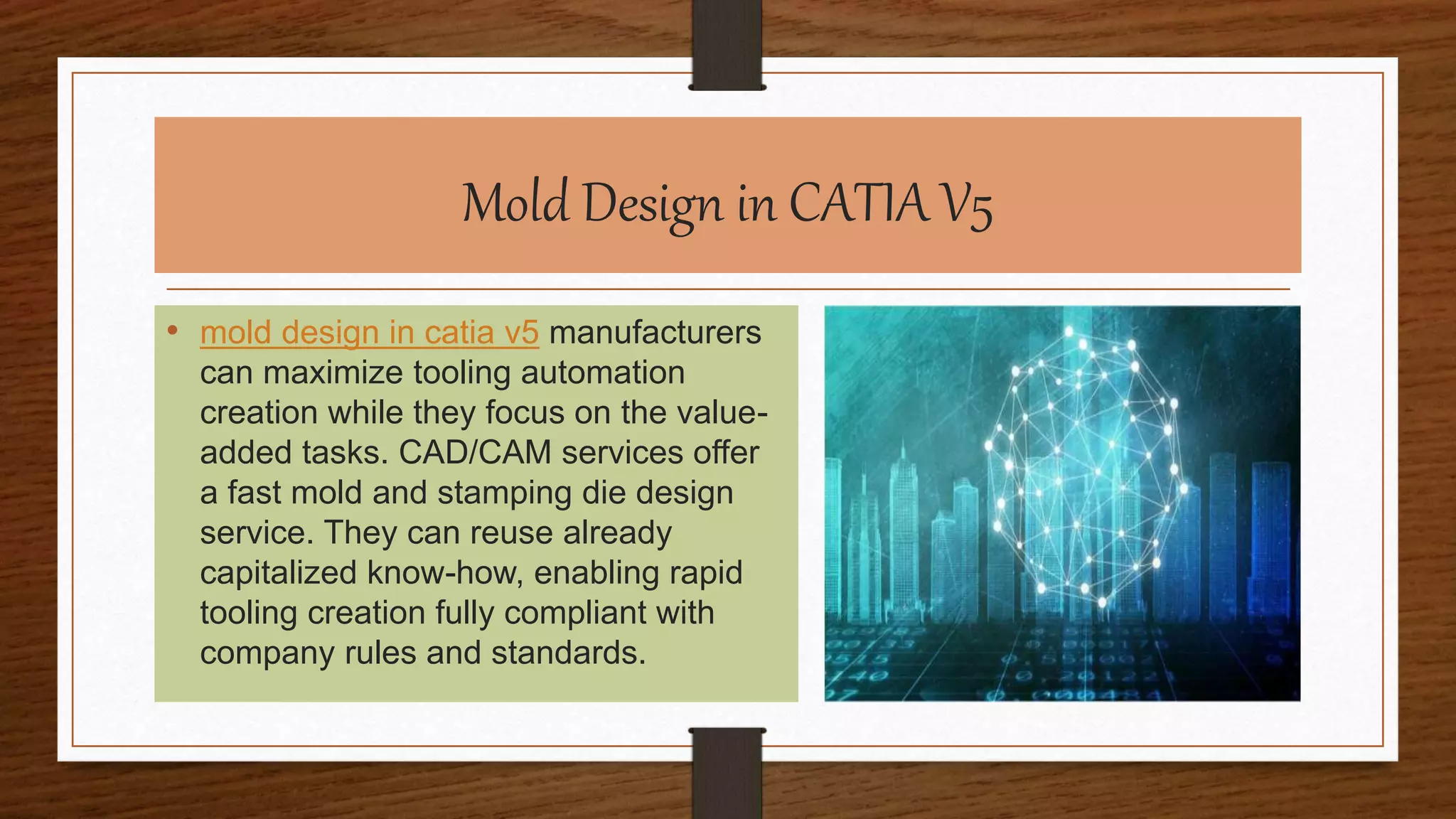 Mold Design in CATIA V5

• mold design in catia v5 manufacturers can maximize tooling automation creation while they focus on the value-added tasks. CAD/CAM services offer a fast mold and stamping die design service. They can reuse already capitalized know-how, enabling rapid tooling creation fully compliant with company rules and standards.